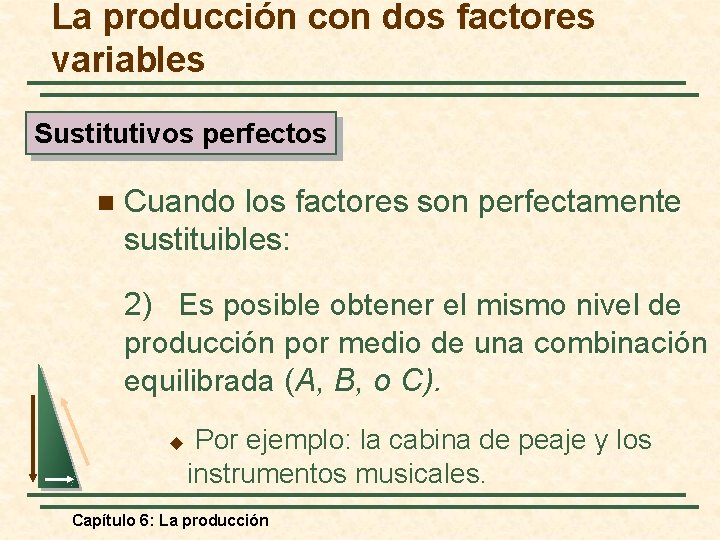 La producción con dos factores variables

Sustitutivos perfectos

Cuando los factores son perfectamente sustituibles:

2) Es posible obtener el mismo nivel de producción por medio de una combinación equilibrada (A, B, o C).

Por ejemplo: la cabina de peaje y los instrumentos musicales.

Capítulo 6: La producción